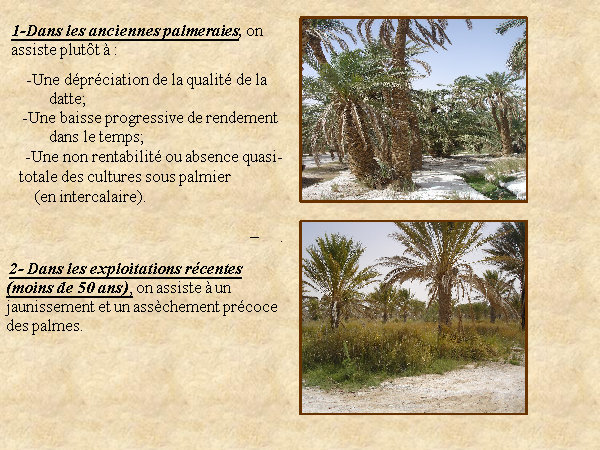 1-Dans les anciennes palmeraies, on assiste plutôt à :

-Une dépréciation de la qualité de la datte;
-Une baisse progressive de rendement dans le temps;
-Une non rentabilité ou absence quasi-totale des cultures sous palmier (en intercalaire).

2- Dans les exploitations récentes (moins de 50 ans), on assiste à un jaunissement et un assèchement précoce des palmes.